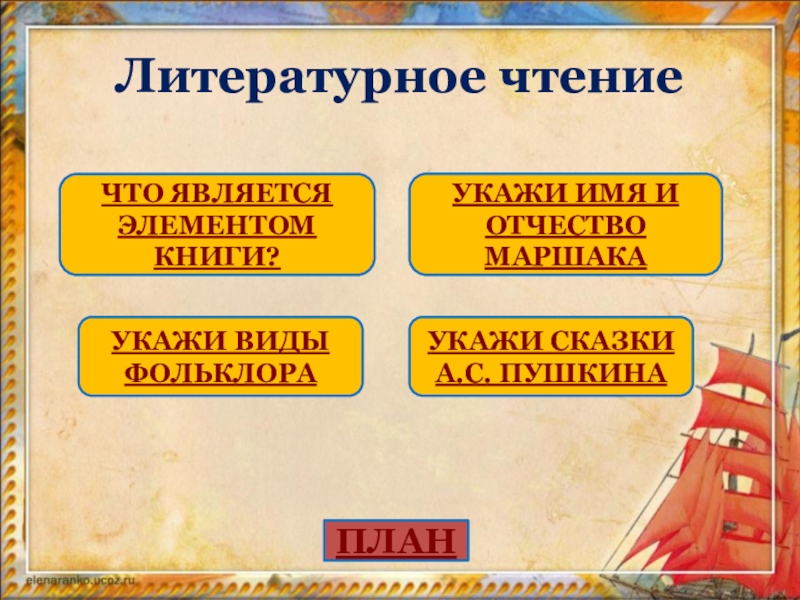 Литературное чтение

ЧТО ЯВЛЯЕТСЯ ЭЛЕМЕНТОМ КНИГИ?

УКАЖИ ИМЯ И ОТЧЕСТВО МАРШАКА

УКАЖИ ВИДЫ ФОЛЬКЛОРА

УКАЖИ СКАЗКИ А.С. ПУШКИНА

ПЛАН

elenaranko.ucoz.ru